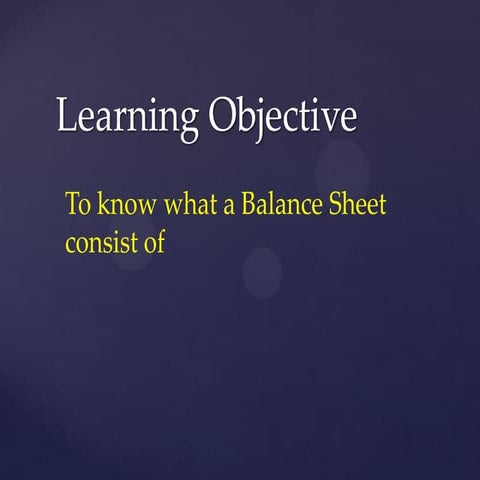 Learning Objective

To know what a Balance Sheet consist of